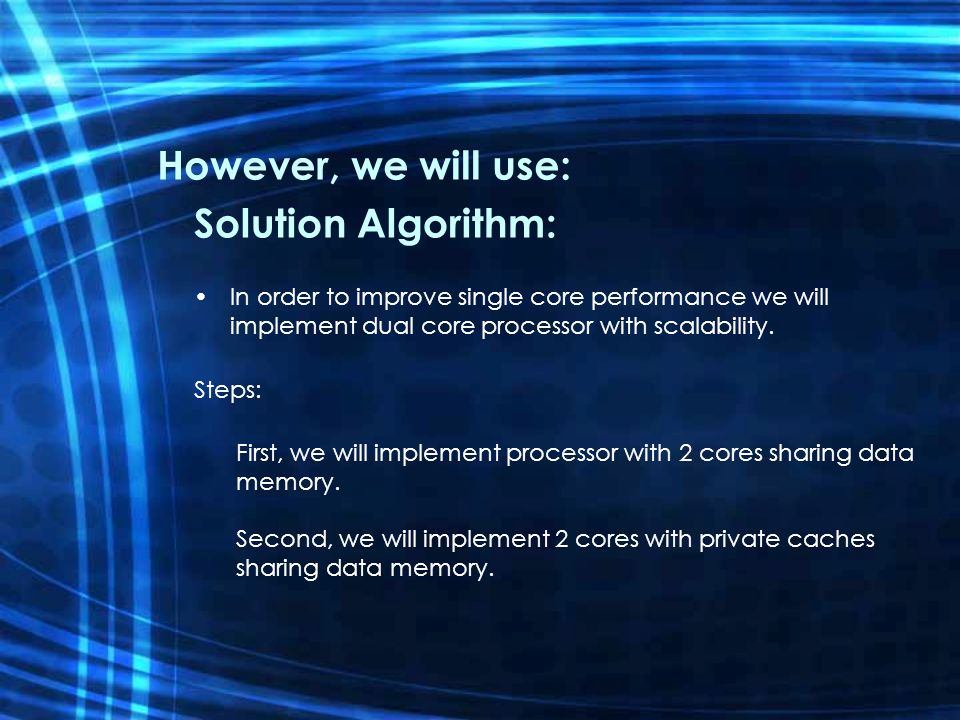 However, we will use:
Solution Algorithm:

• In order to improve single core performance we will implement dual core processor with scalability.

Steps:

First, we will implement processor with 2 cores sharing data memory.

Second, we will implement 2 cores with private caches sharing data memory.